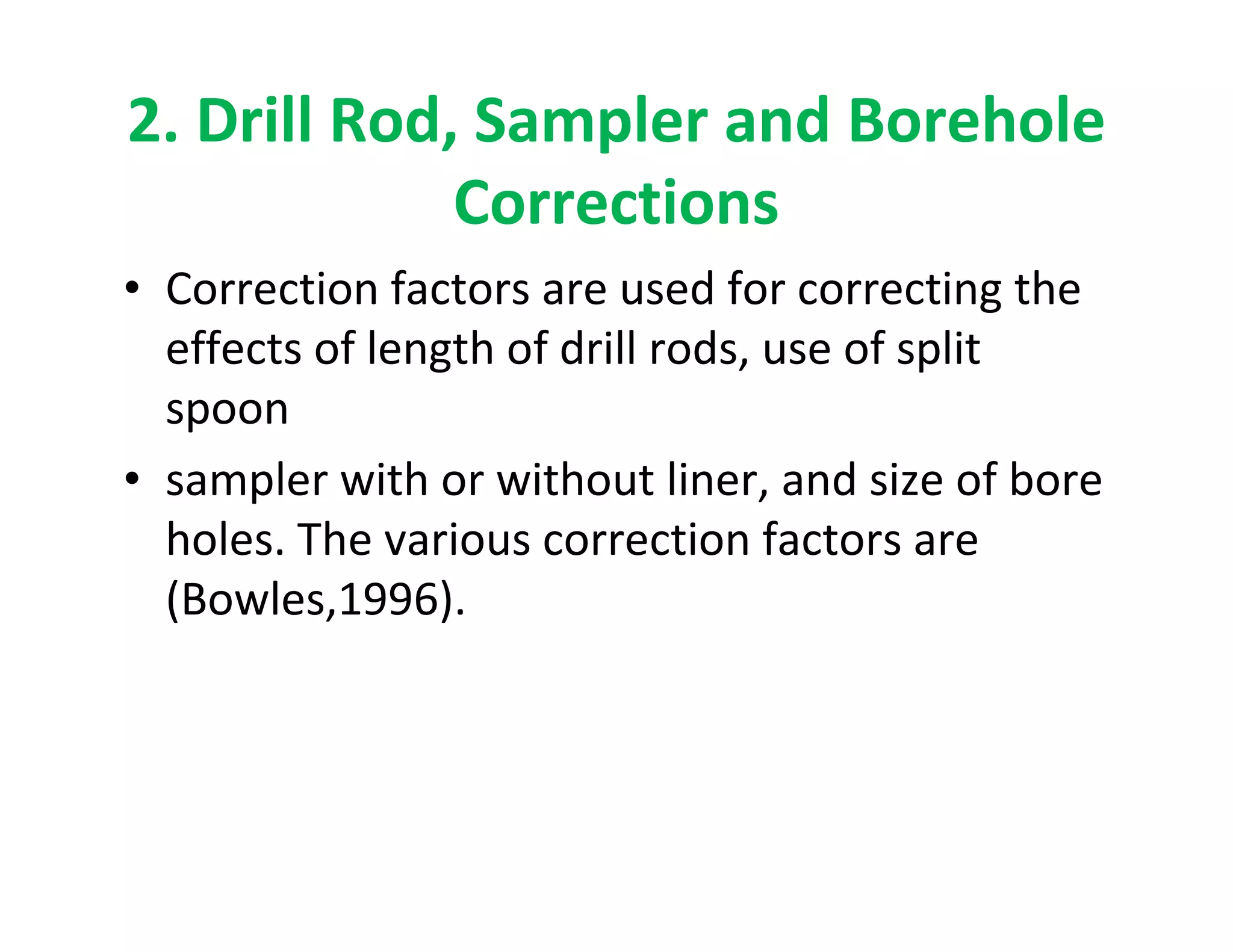 2. Drill Rod, Sampler and Borehole Corrections

• Correction factors are used for correcting the effects of length of drill rods, use of split spoon

• sampler with or without liner, and size of bore holes. The various correction factors are (Bowles,1996).